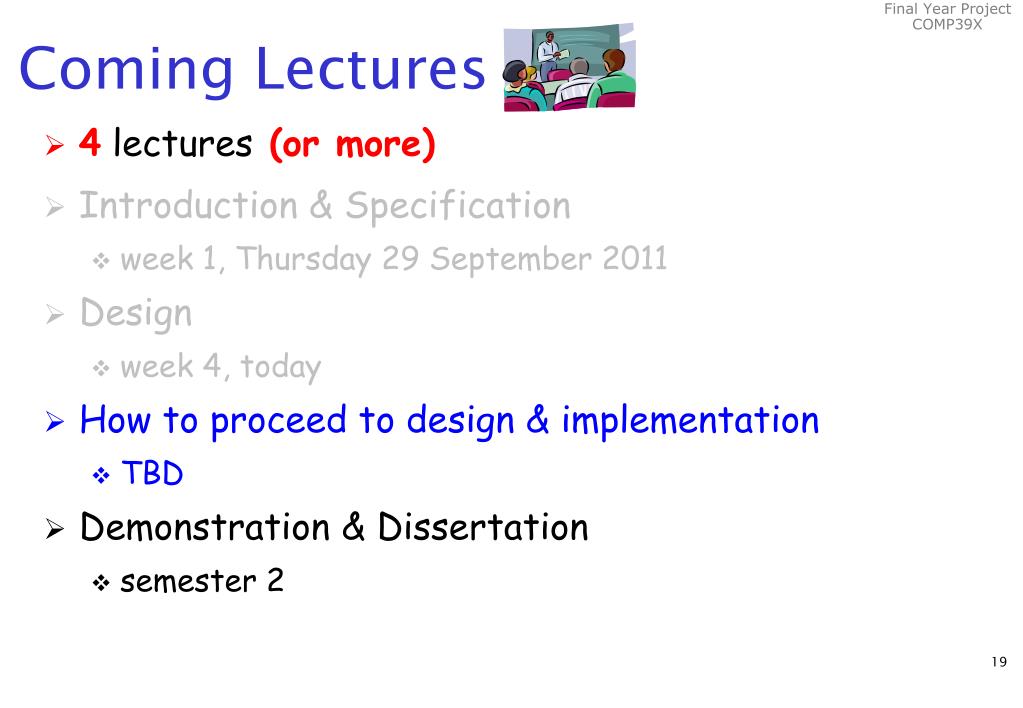 Final Year Project
COMP39X

Coming Lectures

➢ 4 lectures (or more)

➢ Introduction & Specification

❖ week 1, Thursday 29 September 2011

➢ Design

❖ week 4, today

➢ How to proceed to design & implementation

❖ TBD

➢ Demonstration & Dissertation

❖ semester 2

19